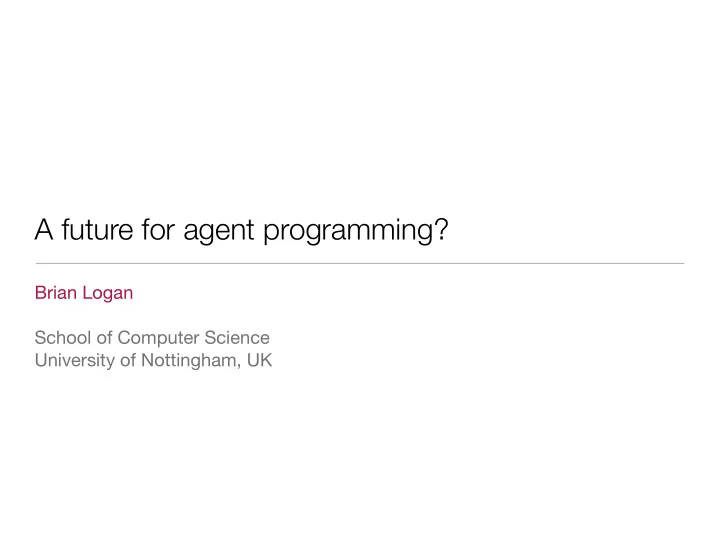 A future for agent programming?

Brian Logan

School of Computer Science
University of Nottingham, UK